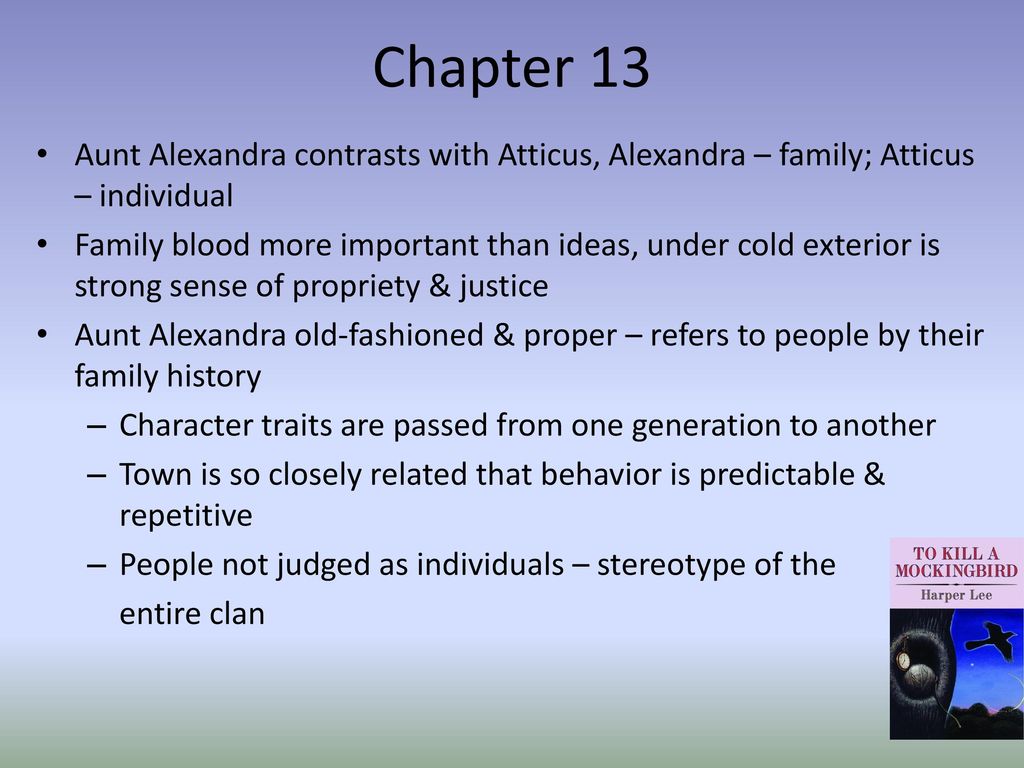 Chapter 13

• Aunt Alexandra contrasts with Atticus, Alexandra – family; Atticus – individual

• Family blood more important than ideas, under cold exterior is strong sense of propriety & justice

• Aunt Alexandra old-fashioned & proper – refers to people by their family history

– Character traits are passed from one generation to another

– Town is so closely related that behavior is predictable & repetitive

– People not judged as individuals – stereotype of the entire clan

TO KILL A MOCKINGBIRD

Harper Lee